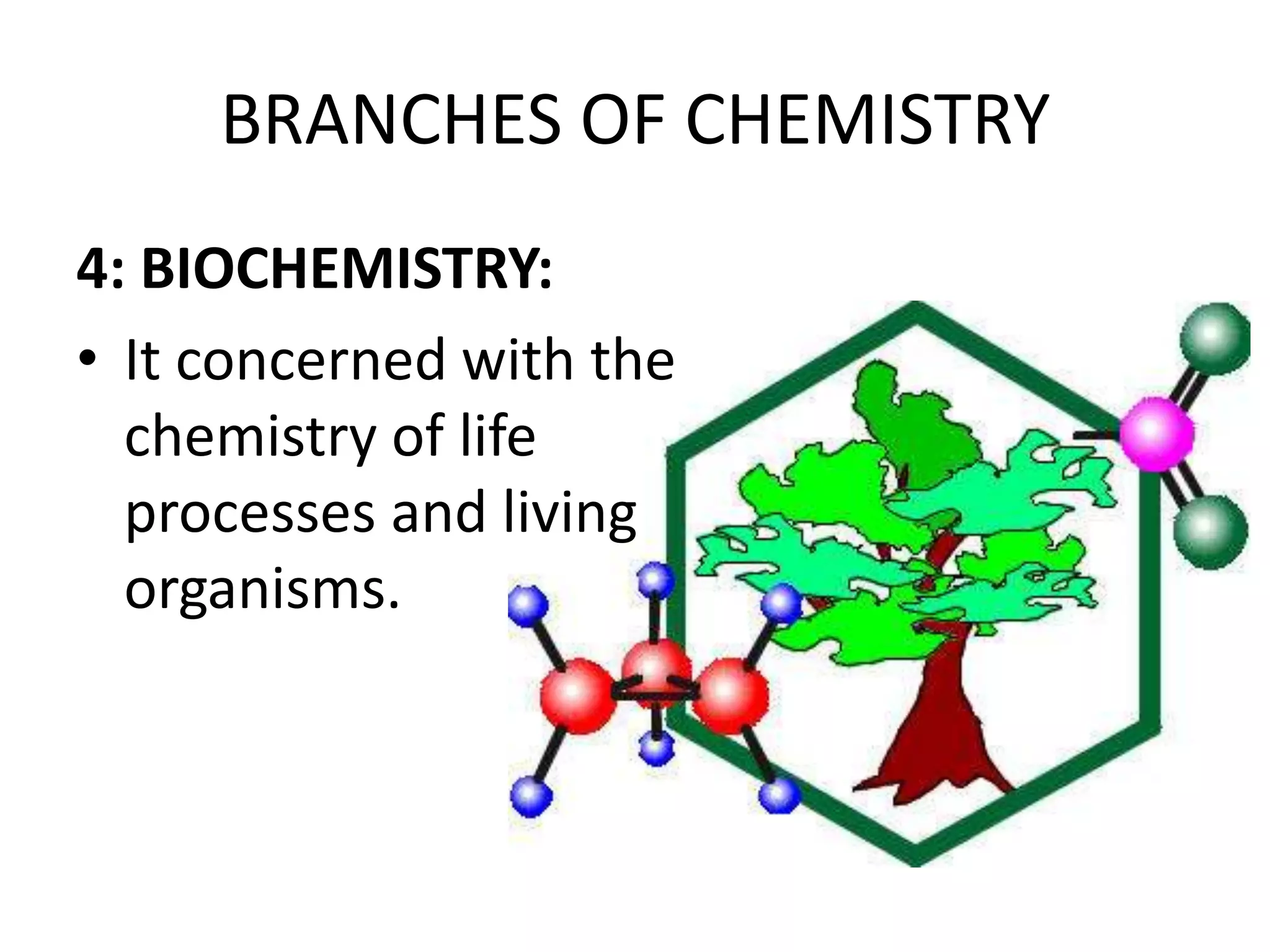 BRANCHES OF CHEMISTRY

4: BIOCHEMISTRY:

• It concerned with the chemistry of life processes and living organisms.